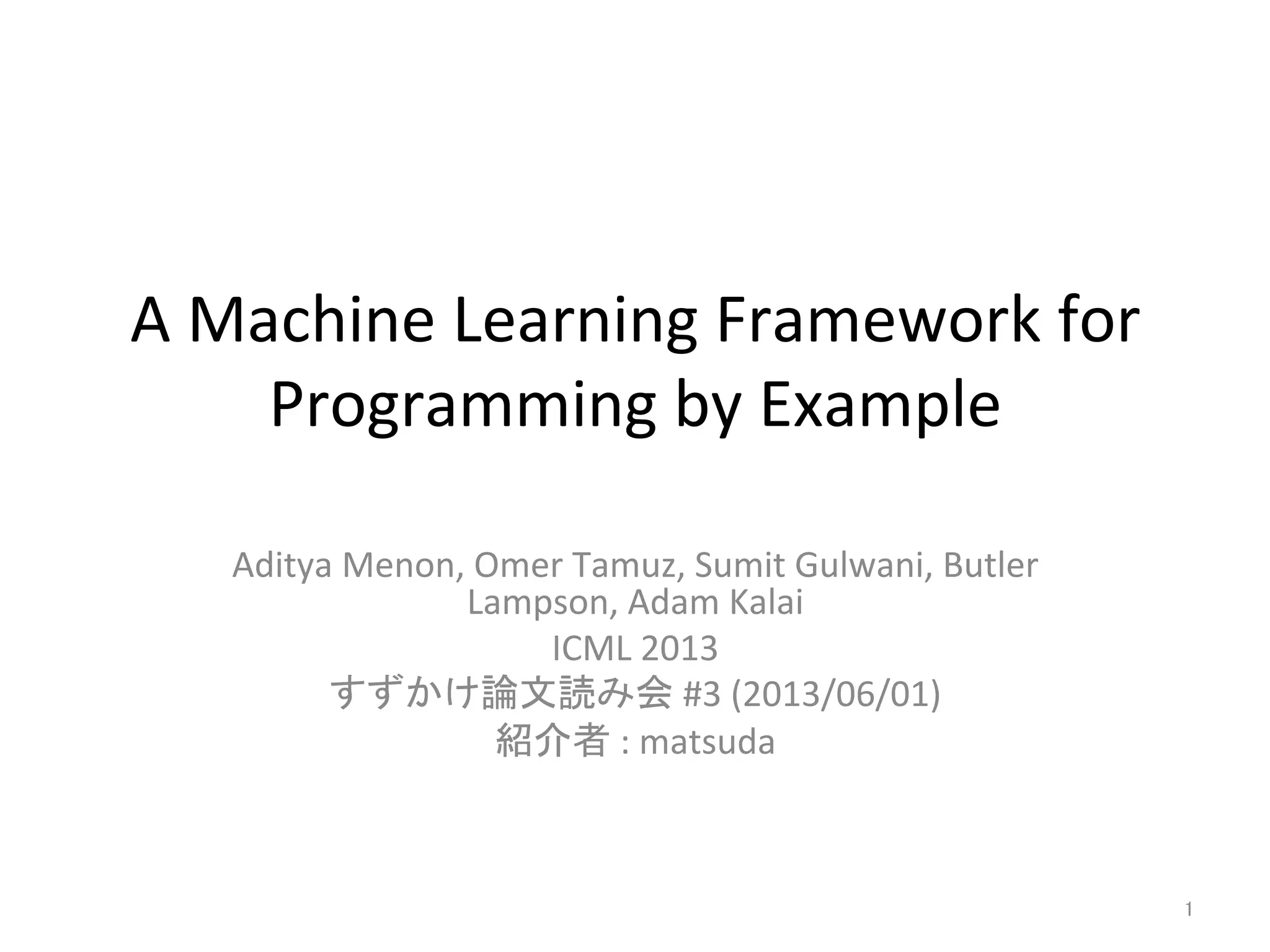 A Machine Learning Framework for Programming by Example

Aditya Menon, Omer Tamuz, Sumit Gulwani, Butler Lampson, Adam Kalai

ICML 2013

すずかけ論文読み会 #3 (2013/06/01)

紹介者 : matsuda

1